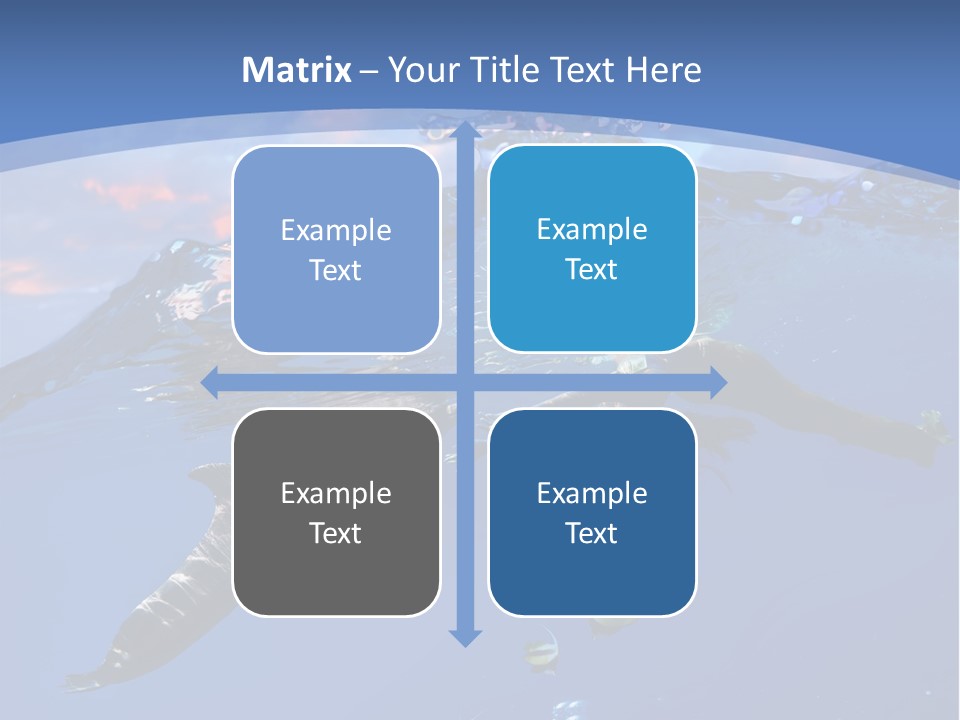 Matrix – Your Title Text Here

Example Text

Example Text

Example Text

Example Text